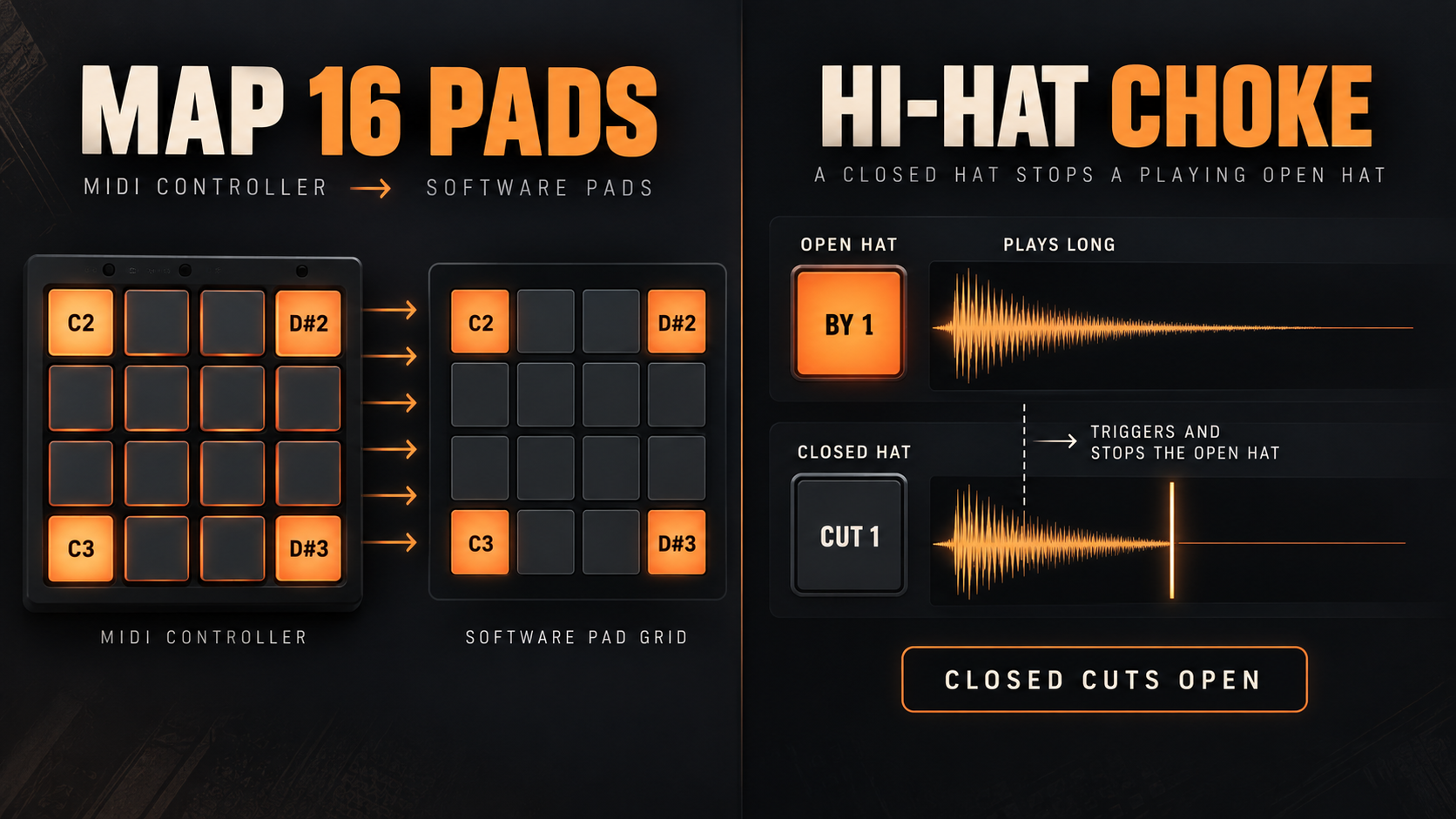 MAP 16 PADS
MIDI CONTROLLER → SOFTWARE PADS

C2
D#2
C3
D#3

C2
D#2
C3
D#3

MIDI CONTROLLER

SOFTWARE PAD GRID

HI-HAT CHOKE
A CLOSED HAT STOPS A PLAYING OPEN HAT

OPEN HAT
PLAYS LONG
BY 1

CLOSED HAT
→ TRIGGERS AND STOPS THE OPEN HAT
CUT 1

CLOSED CUTS OPEN